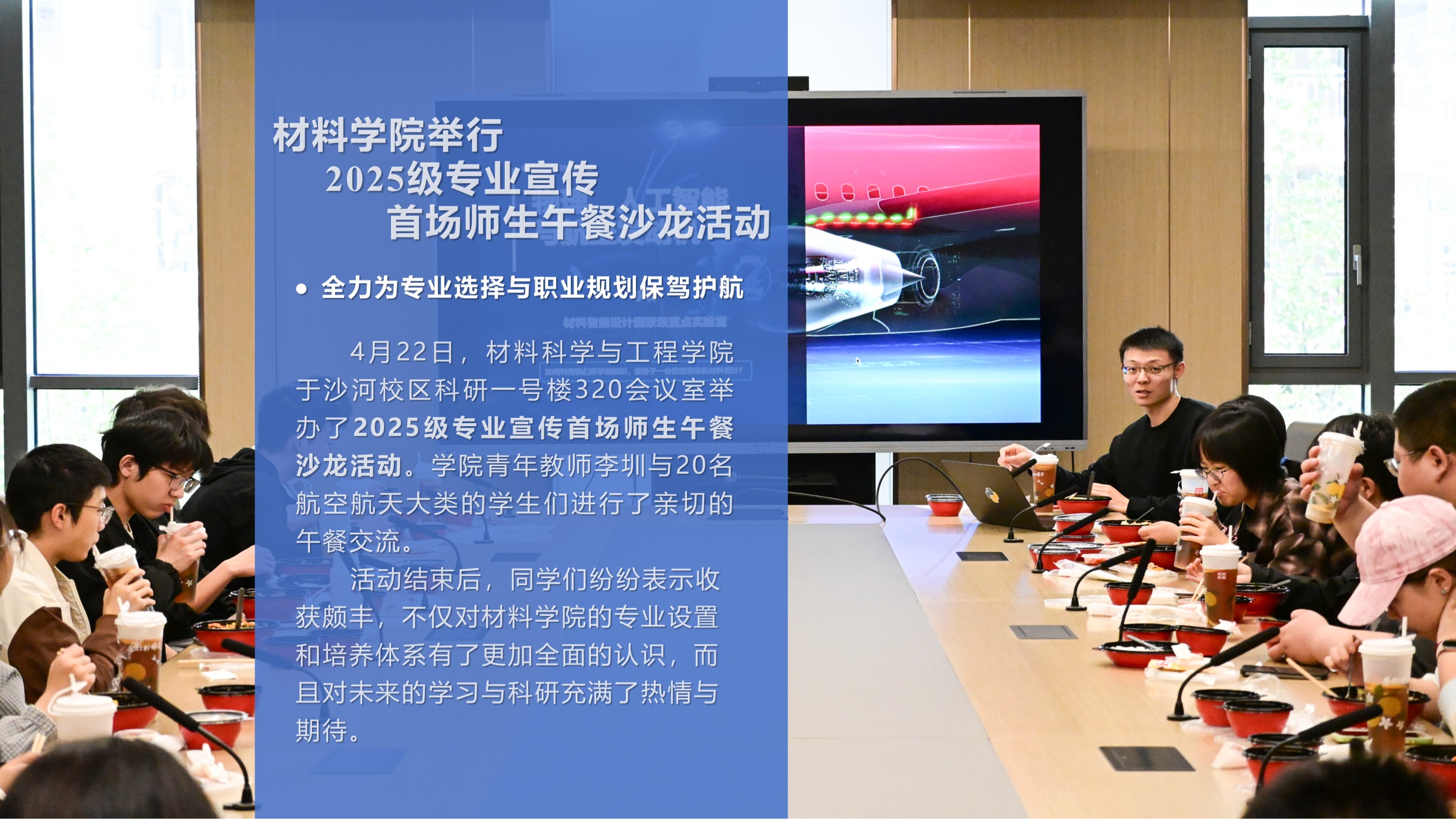 材料学院举行
2025级专业宣传
首场师生午餐沙龙活动

• 全力为专业选择与职业规划保驾护航

4月22日，材料科学与工程学院于沙河校区科研一号楼320会议室举办了2025级专业宣传首场师生午餐沙龙活动。学院青年教师李圳与20名航空航天大类的学生们进行了亲切的午餐交流。

活动结束后，同学们纷纷表示收获颇丰，不仅对材料学院的专业设置和培养体系有了更加全面的认识，而且对未来的学习与科研充满了热情与期待。